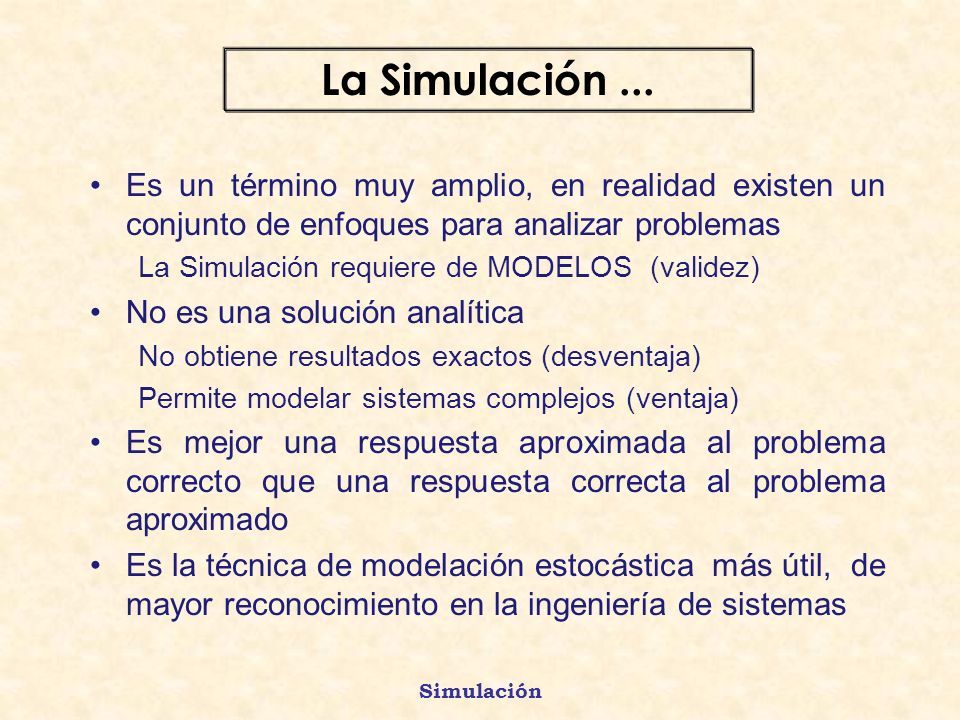 La Simulación ...

• Es un término muy amplio, en realidad existen un conjunto de enfoques para analizar problemas

La Simulación requiere de MODELOS (validez)

• No es una solución analítica

No obtiene resultados exactos (desventaja)

Permite modelar sistemas complejos (ventaja)

• Es mejor una respuesta aproximada al problema correcto que una respuesta correcta al problema aproximado

• Es la técnica de modelación estocástica más útil, de mayor reconocimiento en la ingeniería de sistemas

Simulación